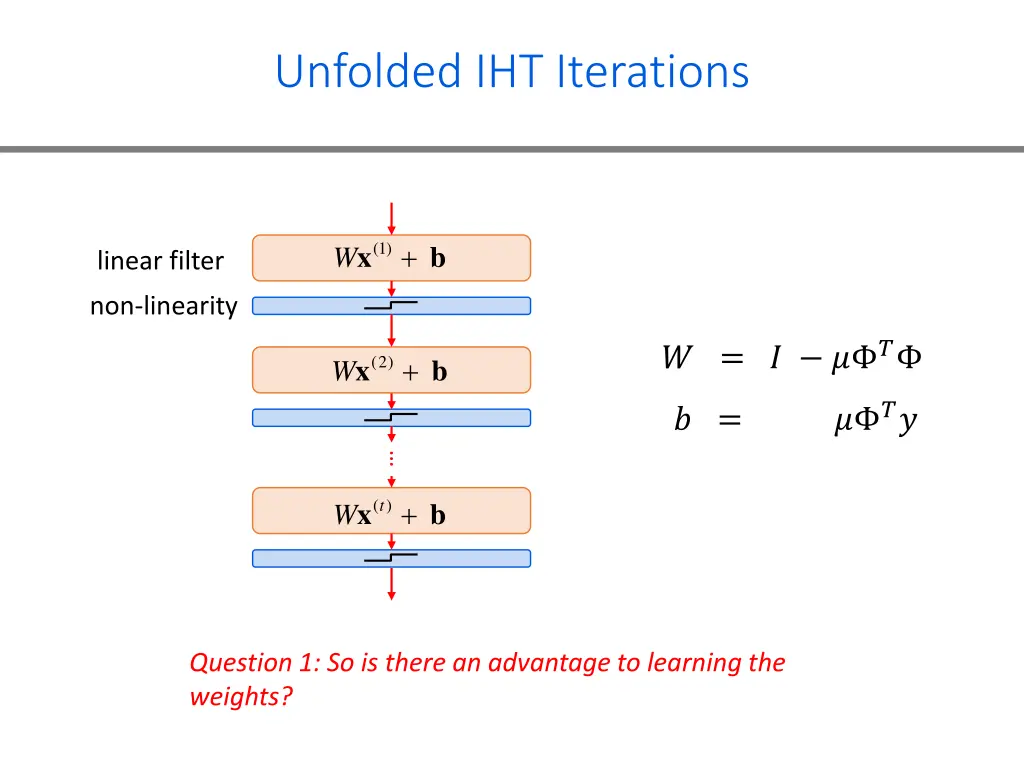 Unfolded IHT Iterations

linear filter

non-linearity

$W\mathbf{x}^{(1)} + \mathbf{b}$

$W\mathbf{x}^{(2)} + \mathbf{b}$

⋮

$W\mathbf{x}^{(t)} + \mathbf{b}$

$W = I - \mu\Phi^T\Phi$

$b = \mu\Phi^T y$

Question 1: So is there an advantage to learning the weights?